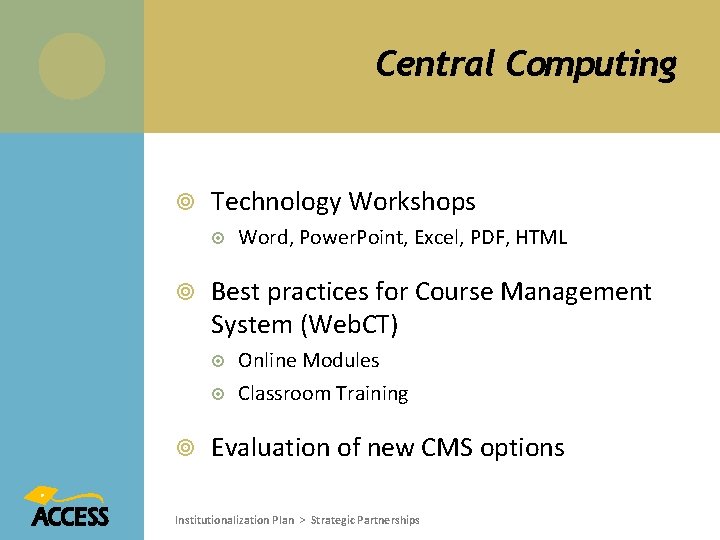 Central Computing

Technology Workshops

Word, PowerPoint, Excel, PDF, HTML

Best practices for Course Management System (WebCT)

Online Modules

Classroom Training

Evaluation of new CMS options

ACCESS

Institutionalization Plan > Strategic Partnerships